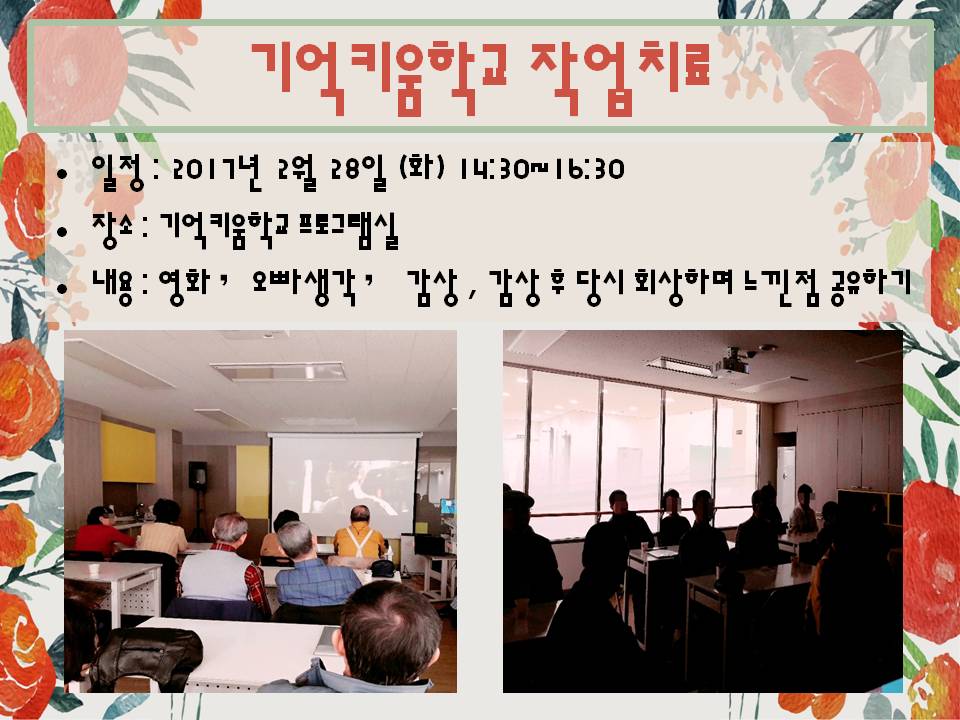 기억키움학교 작업치료

• 일정 : 2017년 2월 28일 (화) 14:30~16:30
• 장소 : 기억키움학교 프로그램실
• 내용 : 영화 ' 오빠생각 ' 감상 , 감상 후 당시 회상하며 느낀점 공유하기